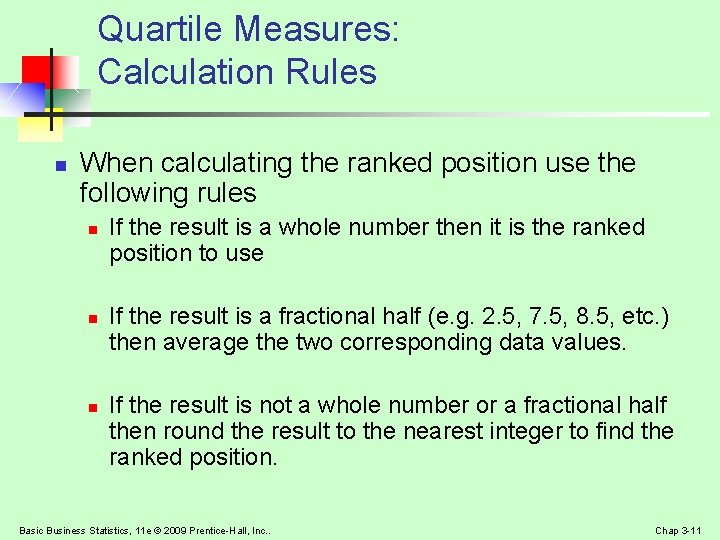 Quartile Measures: Calculation Rules

When calculating the ranked position use the following rules

If the result is a whole number then it is the ranked position to use

If the result is a fractional half (e.g. 2.5, 7.5, 8.5, etc.) then average the two corresponding data values.

If the result is not a whole number or a fractional half then round the result to the nearest integer to find the ranked position.

Basic Business Statistics, 11e © 2009 Prentice-Hall, Inc..

Chap 3-11